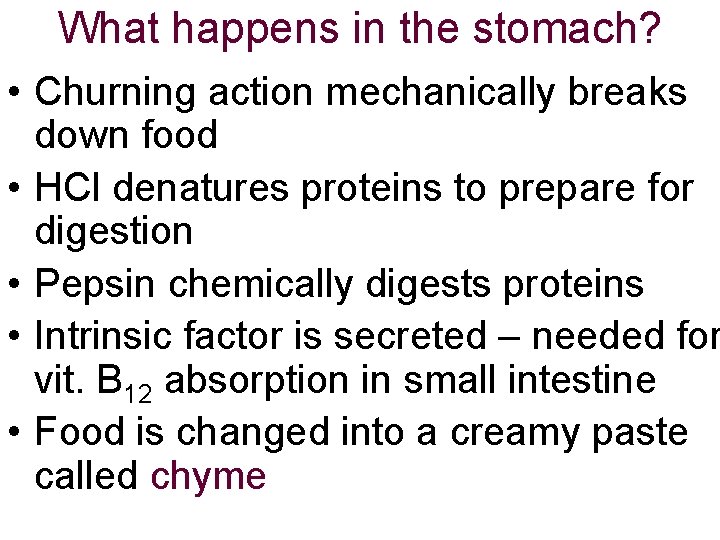 What happens in the stomach?

• Churning action mechanically breaks down food
• HCl denatures proteins to prepare for digestion
• Pepsin chemically digests proteins
• Intrinsic factor is secreted – needed for vit. $B_{12}$ absorption in small intestine
• Food is changed into a creamy paste called chyme